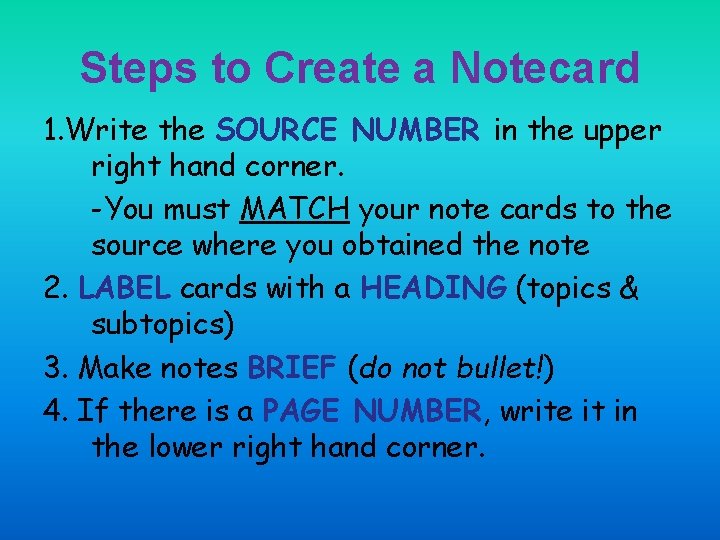 Steps to Create a Notecard

1.Write the SOURCE NUMBER in the upper right hand corner.

-You must MATCH your note cards to the source where you obtained the note

2. LABEL cards with a HEADING (topics & subtopics)

3. Make notes BRIEF (do not bullet!)

4. If there is a PAGE NUMBER, write it in the lower right hand corner.